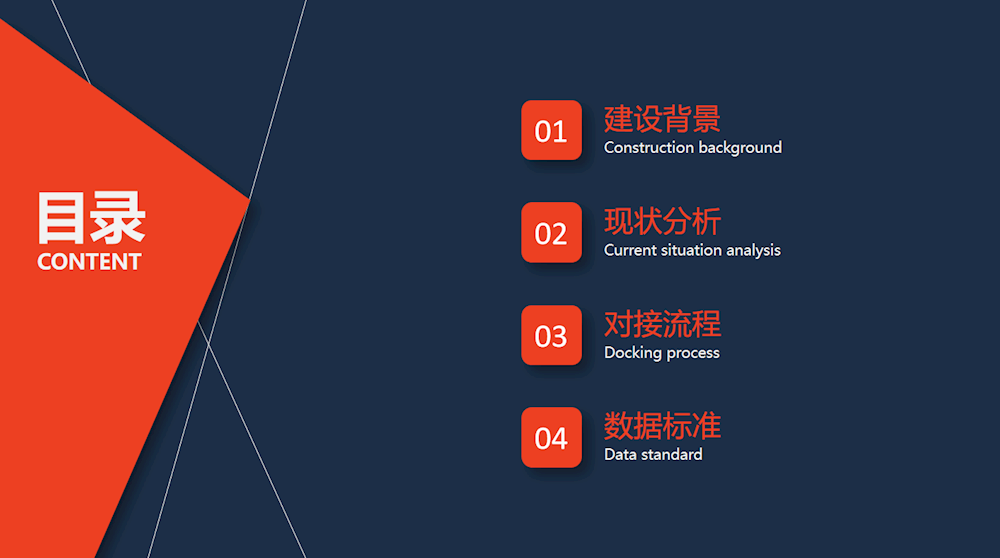 目录
CONTENT

01
建设背景
Construction background

02
现状分析
Current situation analysis

03
对接流程
Docking process

04
数据标准
Data standard